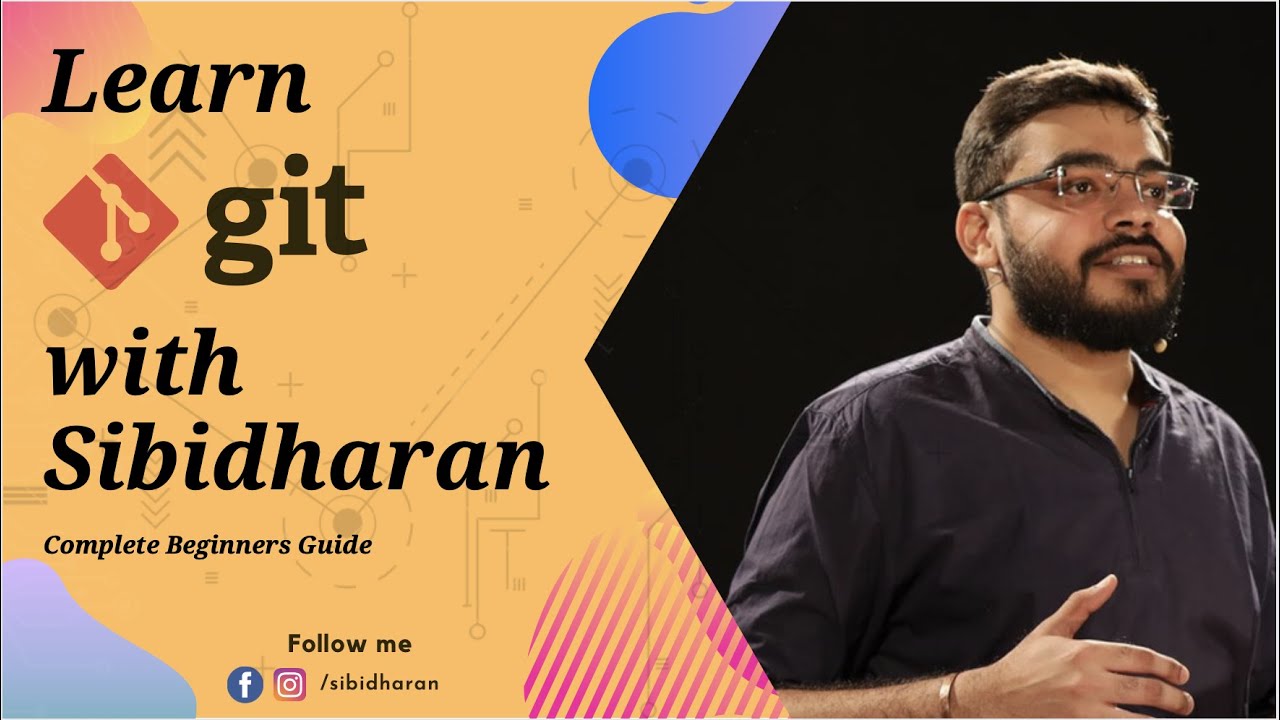 Learn
git
with
Sibidharan

Complete Beginners Guide

Follow me
/sibidharan